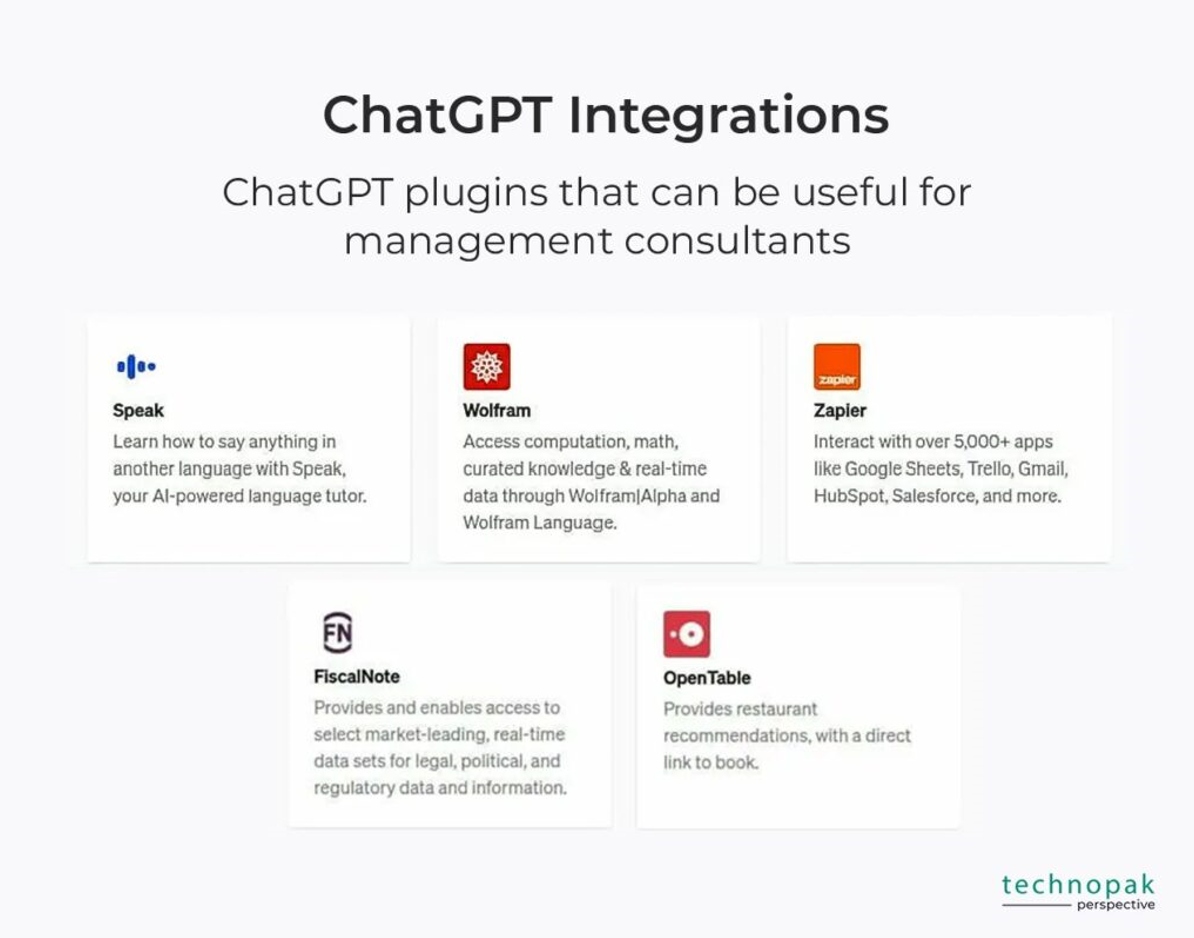 ChatGPT Integrations

ChatGPT plugins that can be useful for management consultants

Speak
Learn how to say anything in another language with Speak, your AI-powered language tutor.

Wolfram
Access computation, math, curated knowledge & real-time data through Wolfram|Alpha and Wolfram Language.

zapier
Zapier
Interact with over 5,000+ apps like Google Sheets, Trello, Gmail, HubSpot, Salesforce, and more.

FN
FiscalNote
Provides and enables access to select market-leading, real-time data sets for legal, political, and regulatory data and information.

OpenTable
Provides restaurant recommendations, with a direct link to book.

technopak
perspective